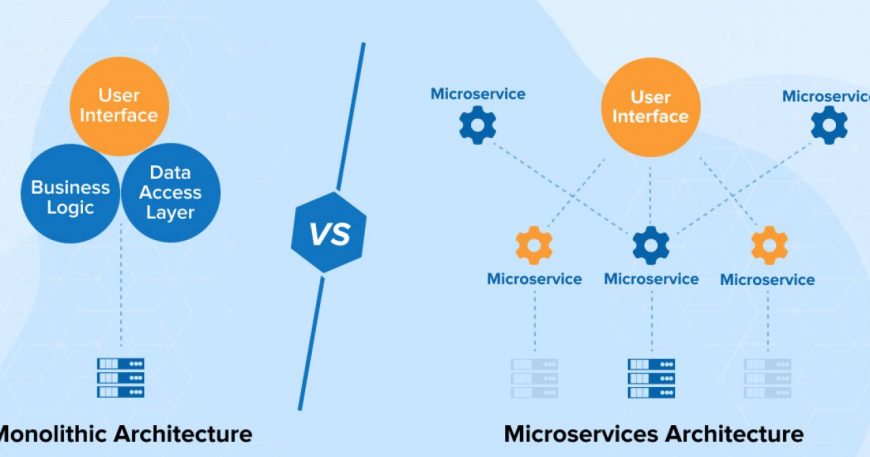 User Interface

Business Logic

Data Access Layer

Monolithic Architecture

VS

Microservice

User Interface

Microservic

Microservice

Microservice

Microservice

Microservices Architecture